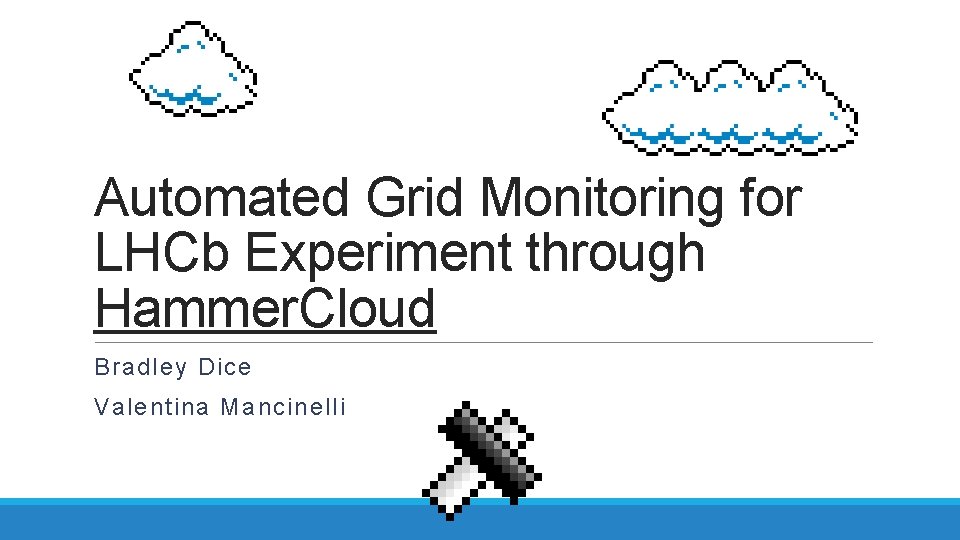 Automated Grid Monitoring for LHCb Experiment through HammerCloud

Bradley Dice

Valentina Mancinelli